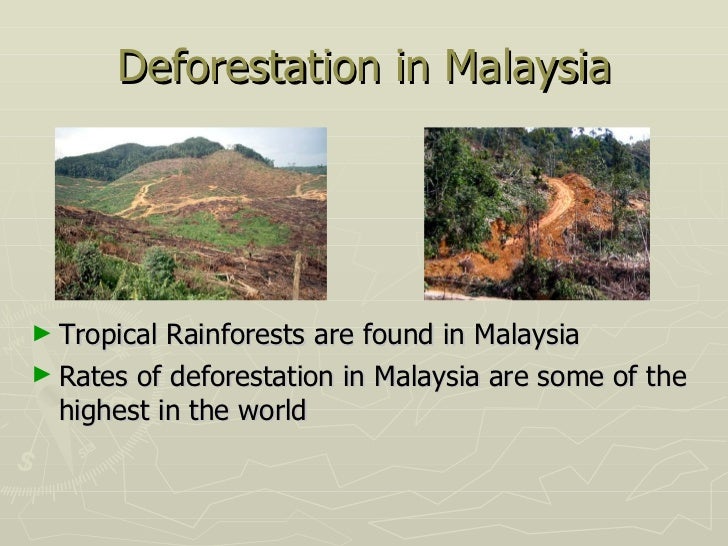 Deforestation in Malaysia

► Tropical Rainforests are found in Malaysia
► Rates of deforestation in Malaysia are some of the highest in the world